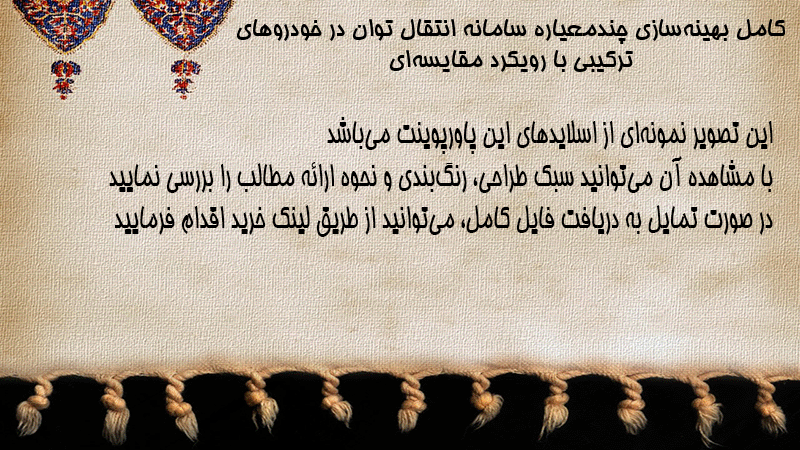 کامل بهینه‌سازی چندمعیاره سامانه انتقال توان در خودروهای ترکیبی با رویکرد مقایسه‌ای

این تصویر نمونه‌ای از اسلایدهای این پاورپوینت می‌باشد
با مشاهده آن می‌توانید سبک طراحی، رنگ‌بندی و نحوه ارائه مطالب را بررسی نمایید
در صورت تمایل به دریافت فایل کامل، می‌توانید از طریق لینک خرید اقدام فرمایید